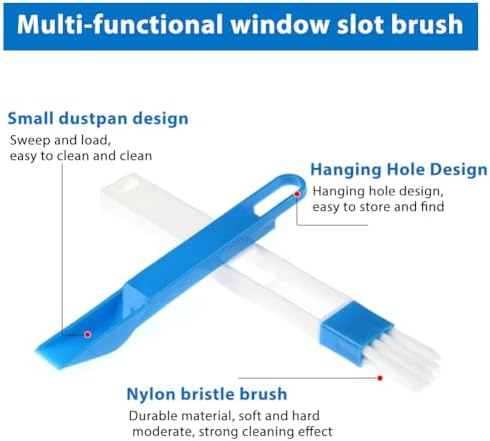 Multi-functional window slot brush

Small dustpan design

Sweep and load, easy to clean and clean

Hanging Hole Design

Hanging hole design, easy to store and find

Nylon bristle brush

Durable material, soft and hard moderate, strong cleaning effect